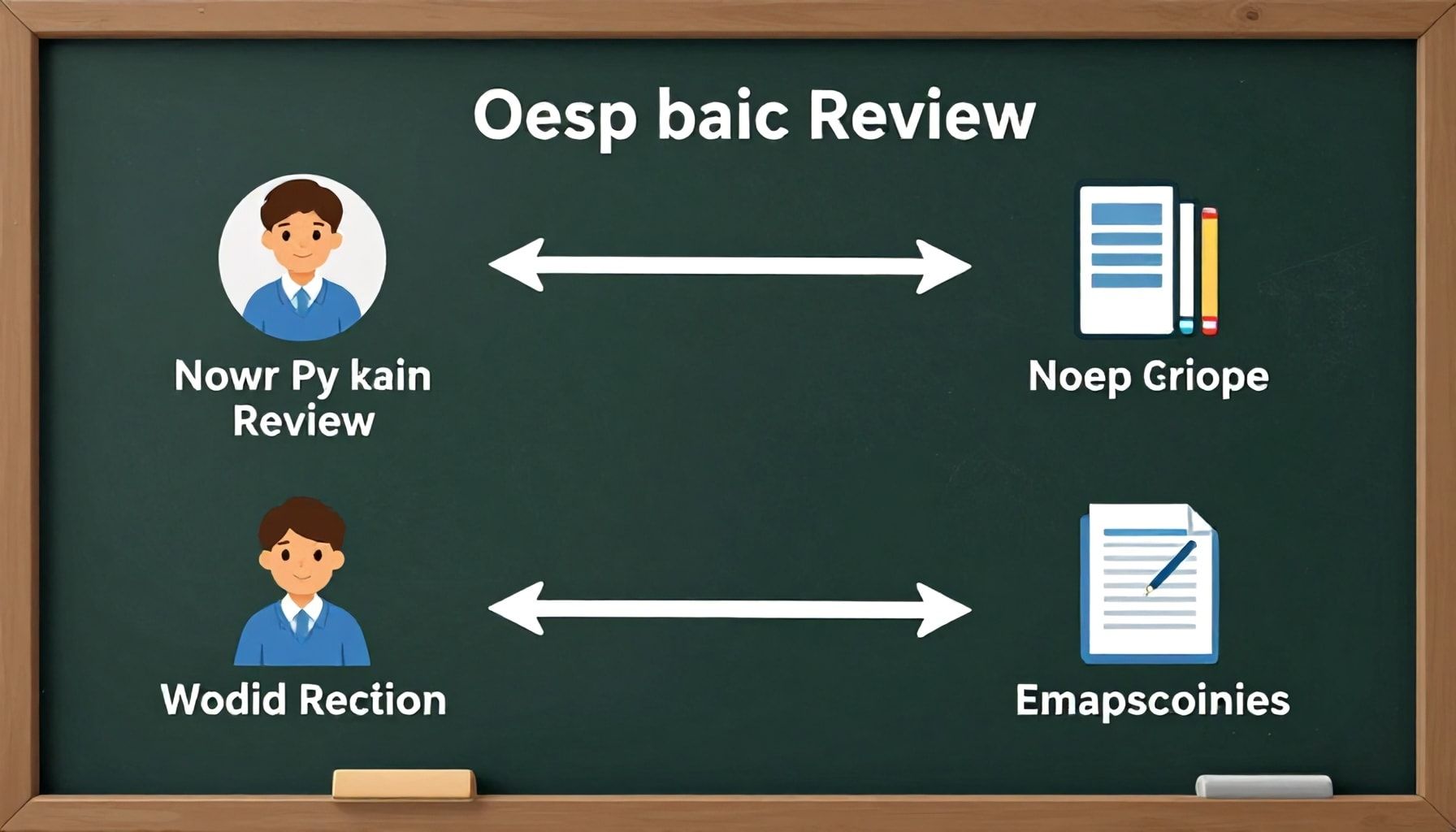 Oesp baic Review

Nowr Py kain Review

Noep Griope

Wodid Rection

Emapscoinies